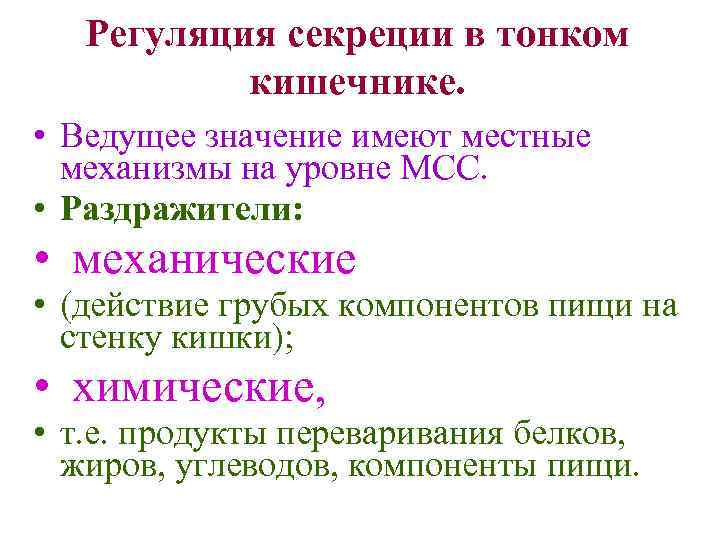 Регуляция секреции в тонком кишечнике.

• Ведущее значение имеют местные механизмы на уровне МСС.
• Раздражители:
• механические
• (действие грубых компонентов пищи на стенку кишки);
• химические,
• т.е. продукты переваривания белков, жиров, углеводов, компоненты пищи.